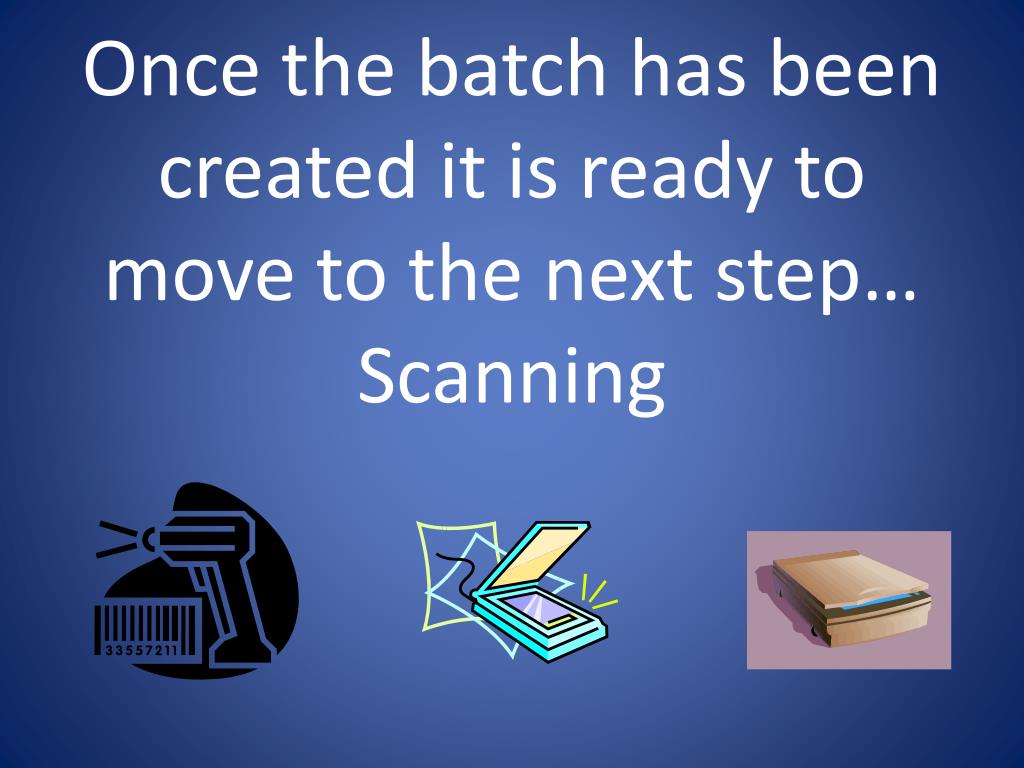 Once the batch has been created it is ready to move to the next step… Scanning

33557211